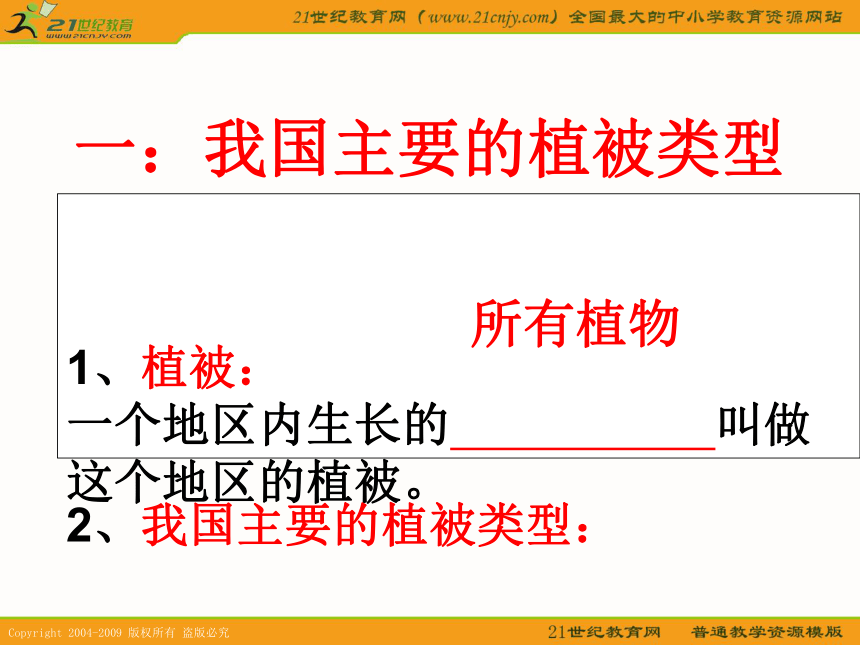 21世纪教育
www.21cnjy.com
21世纪教育网（www.21cnjy.com）全国最大的中小学教育资源网站

一：我国主要的植被类型

所有植物

1、植被：
一个地区内生长的____________叫做这个地区的植被。
2、我国主要的植被类型：

Copyright 2004-2009 版权所有 盗版必究
21世纪教育网　普通教学资源模版